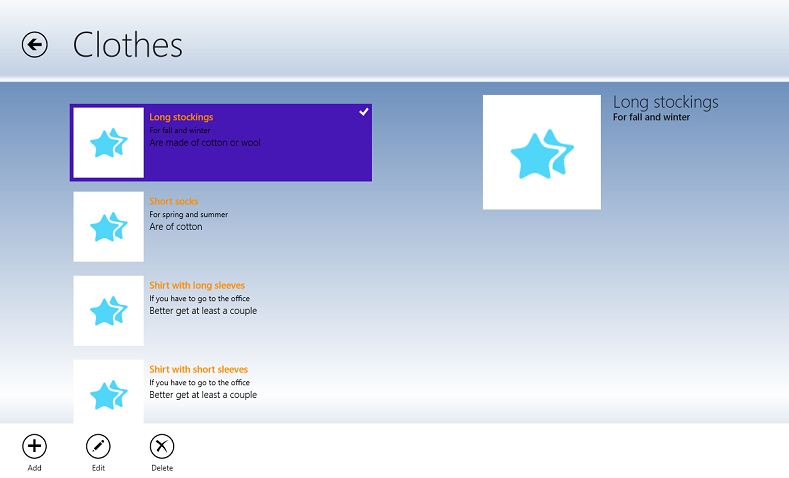 Clothes

Long stockings
For fall and winter
Are made of cotton or wool

Short socks
For spring and summer
Are of cotton

Shirt with long sleeves
If you have to go to the office
Better get at least a couple

Shirt with short sleeves
If you have to go to the office
Better get at least a couple

Long stockings
For fall and winter

Add
Edit
Delete